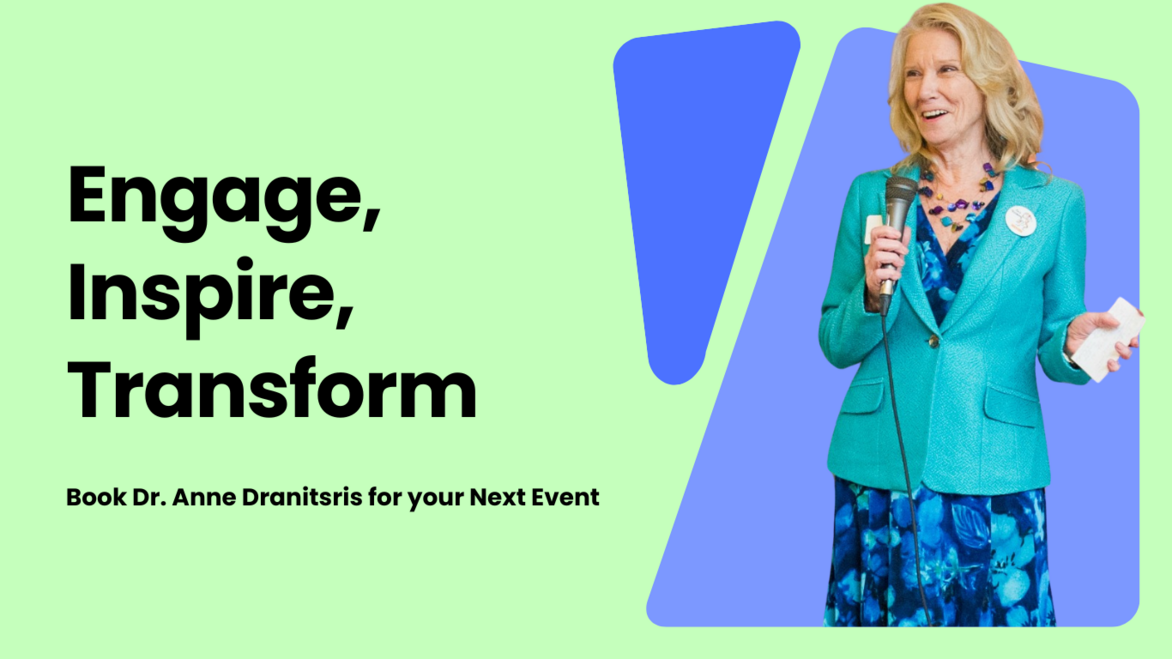 Engage,
Inspire,
Transform

Book Dr. Anne Dranitsris for your Next Event